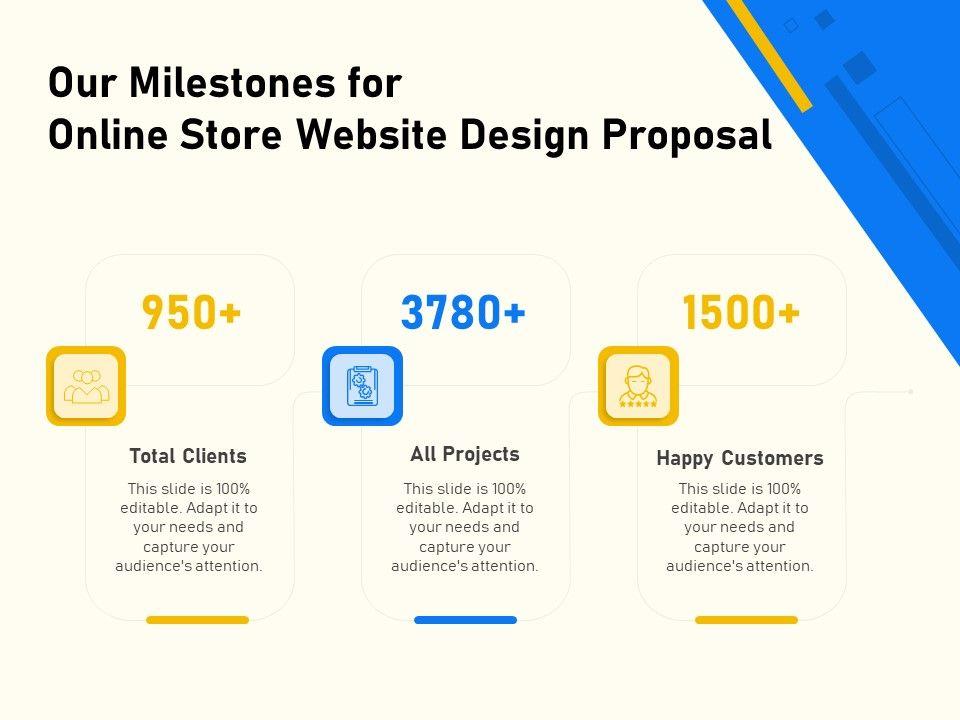 Our Milestones for
Online Store Website Design Proposal

950+

Total Clients

This slide is 100% editable. Adapt it to your needs and capture your audience's attention.

3780+

All Projects

This slide is 100% editable. Adapt it to your needs and capture your audience's attention.

1500+

Happy Customers

This slide is 100% editable. Adapt it to your needs and capture your audience's attention.